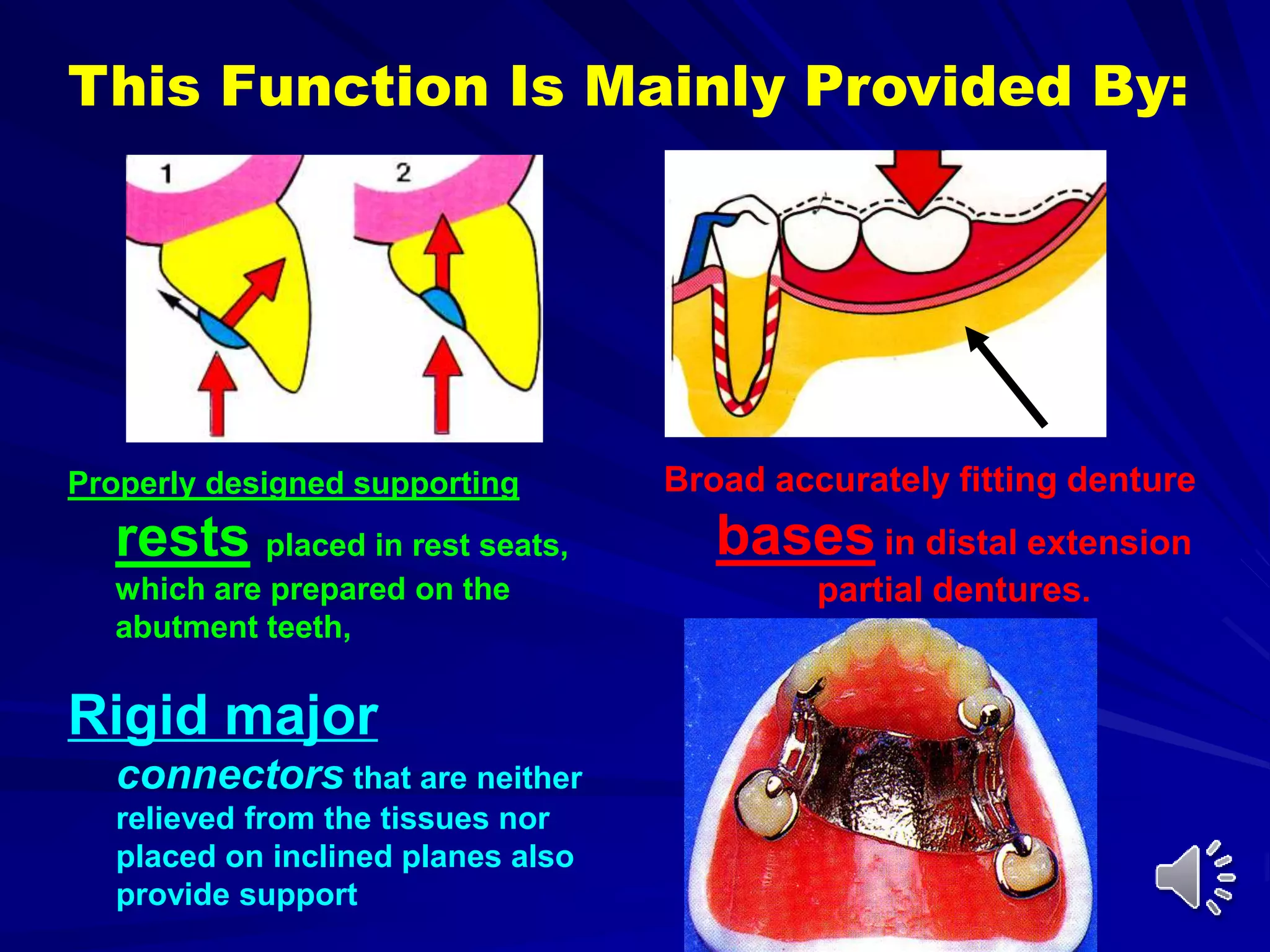 This Function Is Mainly Provided By:

1

2

Properly designed supporting rests placed in rest seats, which are prepared on the abutment teeth,

Rigid major connectors that are neither relieved from the tissues nor placed on inclined planes also provide support

Broad accurately fitting denture bases in distal extension partial dentures.